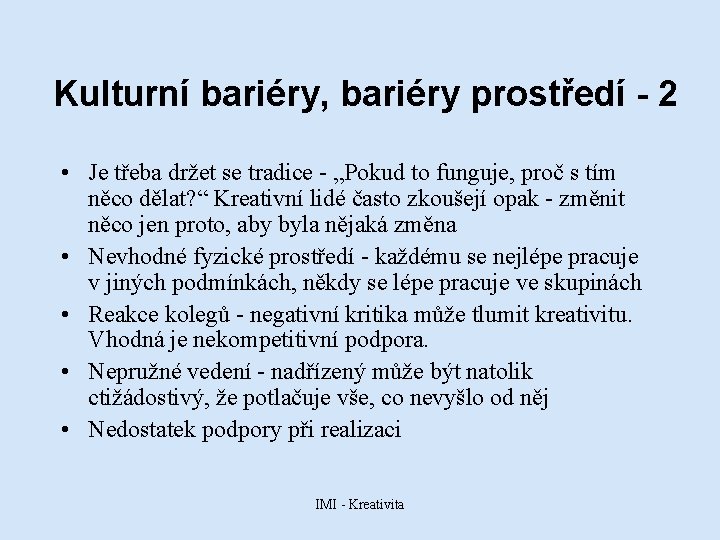 Kulturní bariéry, bariéry prostředí - 2

• Je třeba držet se tradice - „Pokud to funguje, proč s tím něco dělat?“ Kreativní lidé často zkoušejí opak - změnit něco jen proto, aby byla nějaká změna

• Nevhodné fyzické prostředí - každému se nejlépe pracuje v jiných podmínkách, někdy se lépe pracuje ve skupinách

• Reakce kolegů - negativní kritika může tlumit kreativitu. Vhodná je nekompetitivní podpora.

• Nepružné vedení - nadřízený může být natolik ctižádostivý, že potlačuje vše, co nevyšlo od něj

• Nedostatek podpory při realizaci

IMI - Kreativita